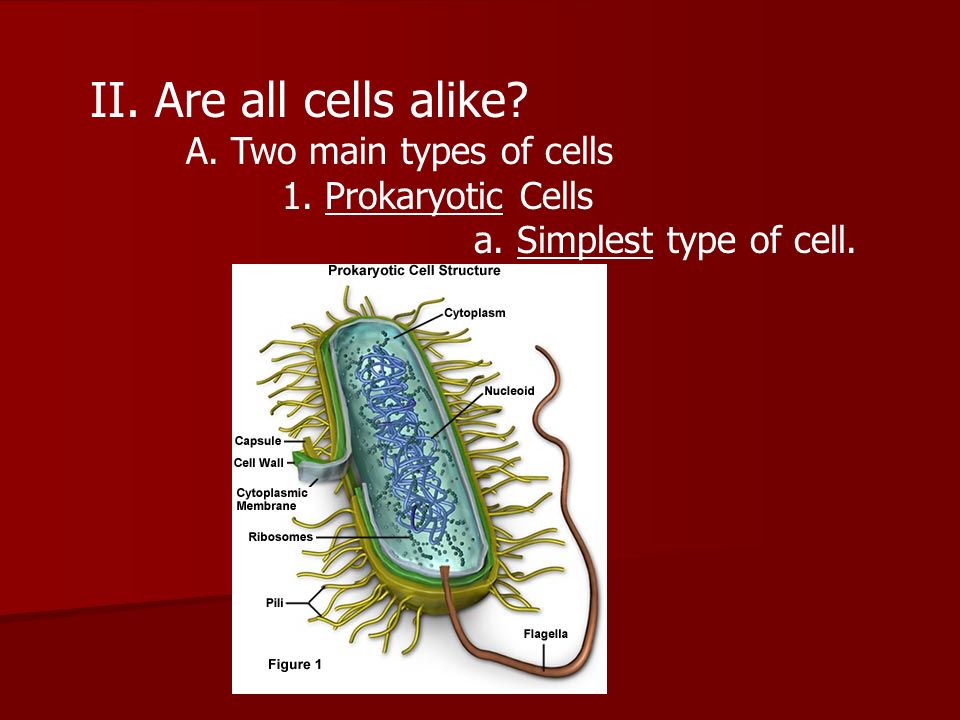 II. Are all cells alike?

A. Two main types of cells

1. Prokaryotic Cells

a. Simplest type of cell.

Prokaryotic Cell Structure

Cytoplasm

Nucleoid

Capsule

Cell Wall

Cytoplasmic Membrane

Ribosomes

Pili

Flagella

Figure 1